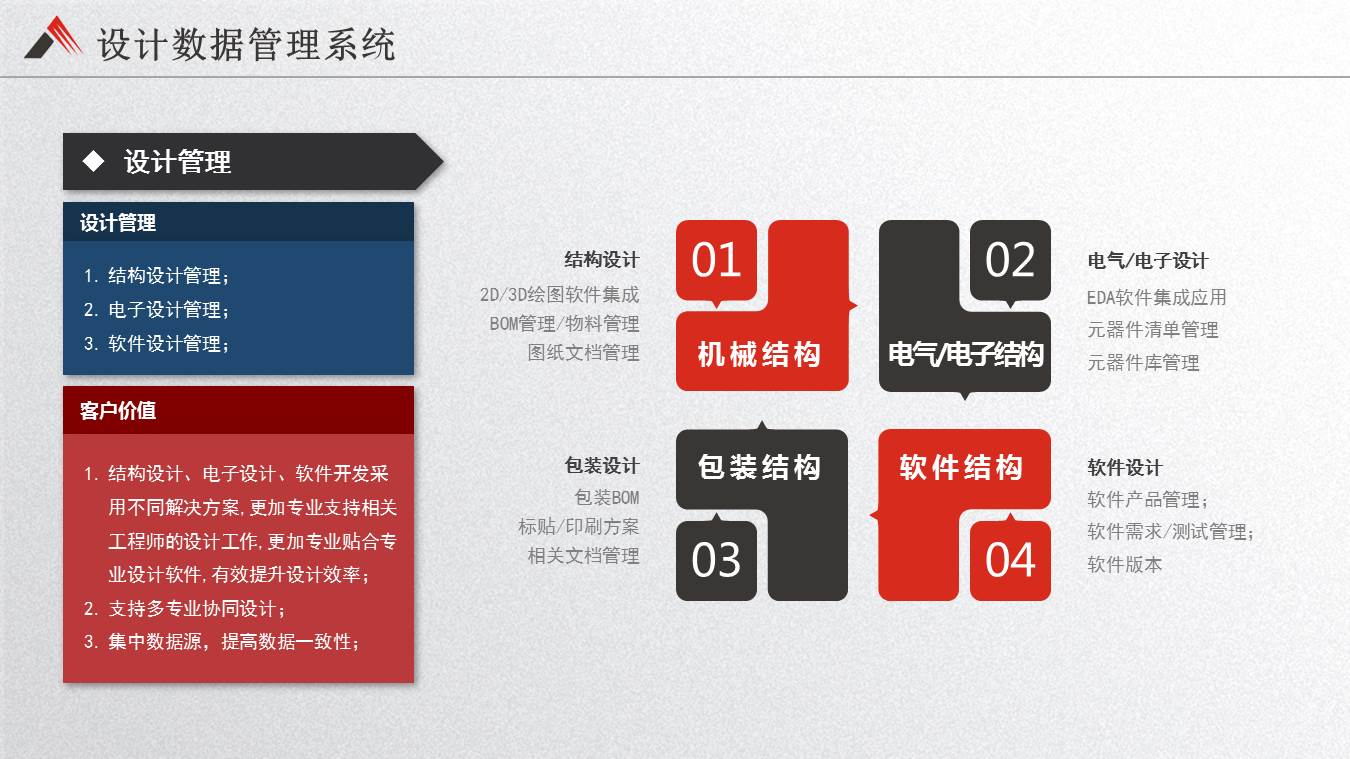 设计数据管理系统

◆ 设计管理

设计管理

1. 结构设计管理；
2. 电子设计管理；
3. 软件设计管理；

客户价值

1. 结构设计、电子设计、软件开发采用不同解决方案,更加专业支持相关工程师的设计工作,更加专业贴合专业设计软件,有效提升设计效率；
2. 支持多专业协同设计；
3. 集中数据源，提高数据一致性；

结构设计
2D/3D绘图软件集成
BOM管理/物料管理
图纸文档管理

01
机械结构

02
电气/电子结构

电气/电子设计
EDA软件集成应用
元器件清单管理
元器件库管理

包装设计
包装BOM
标贴/印刷方案
相关文档管理

包装结构
03

软件结构
04

软件设计
软件产品管理；
软件需求/测试管理；
软件版本